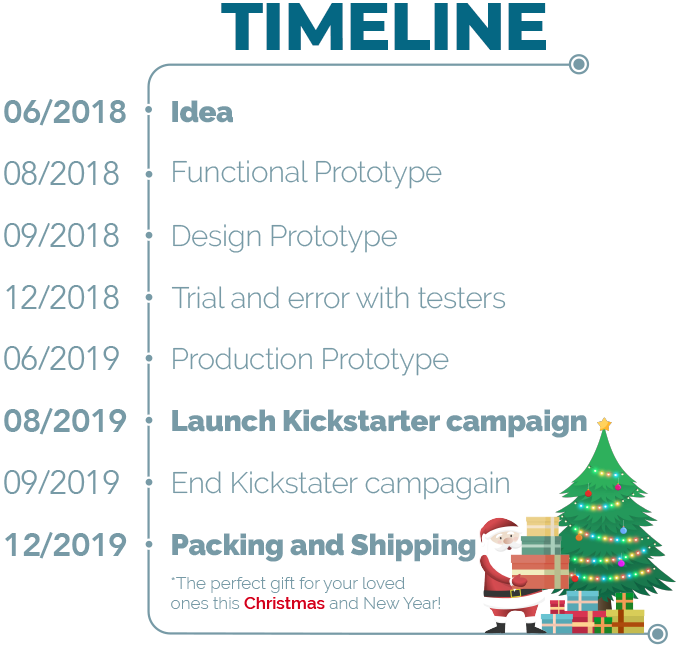 TIMELINE

06/2018 Idea
08/2018 Functional Prototype
09/2018 Design Prototype
12/2018 Trial and error with testers
06/2019 Production Prototype
08/2019 Launch Kickstarter campaign
09/2019 End Kickstater campagain
12/2019 Packing and Shipping

*The perfect gift for your loved ones this Christmas and New Year!